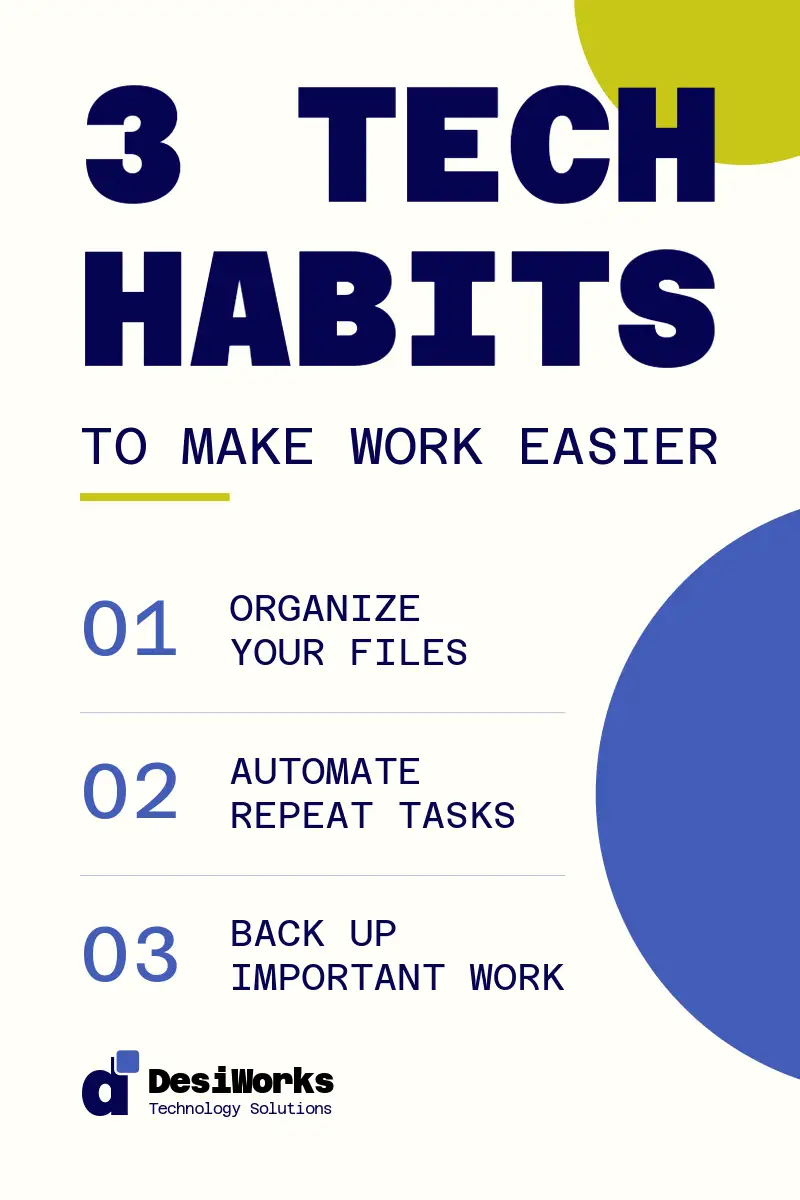 3 TECH HABITS

TO MAKE WORK EASIER

01 ORGANIZE YOUR FILES

02 AUTOMATE REPEAT TASKS

03 BACK UP IMPORTANT WORK

d DesiWorks
Technology Solutions